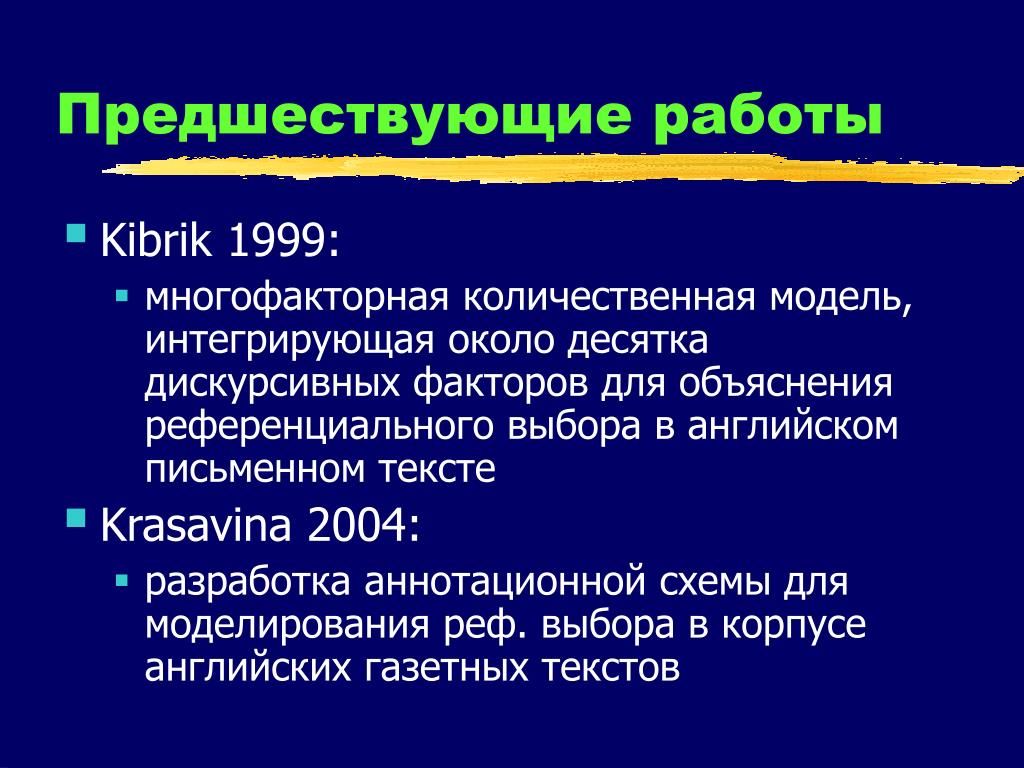 Предшествующие работы

Kibrik 1999:

многофакторная количественная модель, интегрирующая около десятка дискурсивных факторов для объяснения референциального выбора в английском письменном тексте

Krasavina 2004:

разработка аннотационной схемы для моделирования реф. выбора в корпусе английских газетных текстов